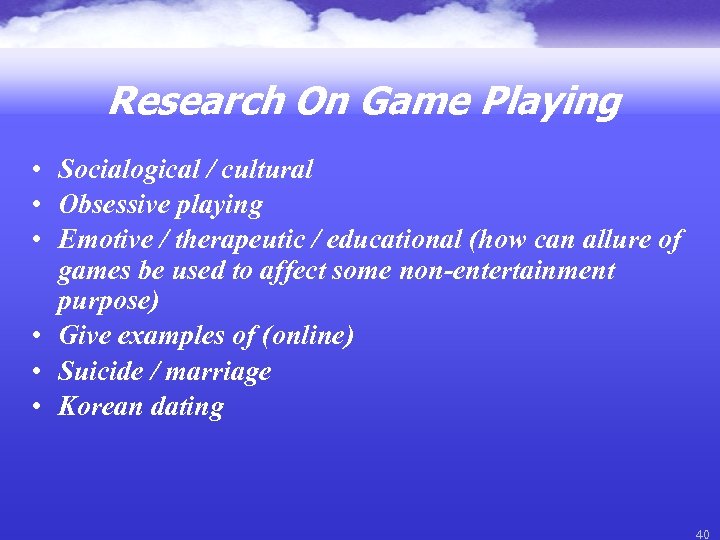 Research On Game Playing

• Socialogical / cultural
• Obsessive playing
• Emotive / therapeutic / educational (how can allure of games be used to affect some non-entertainment purpose)
• Give examples of (online)
• Suicide / marriage
• Korean dating

40